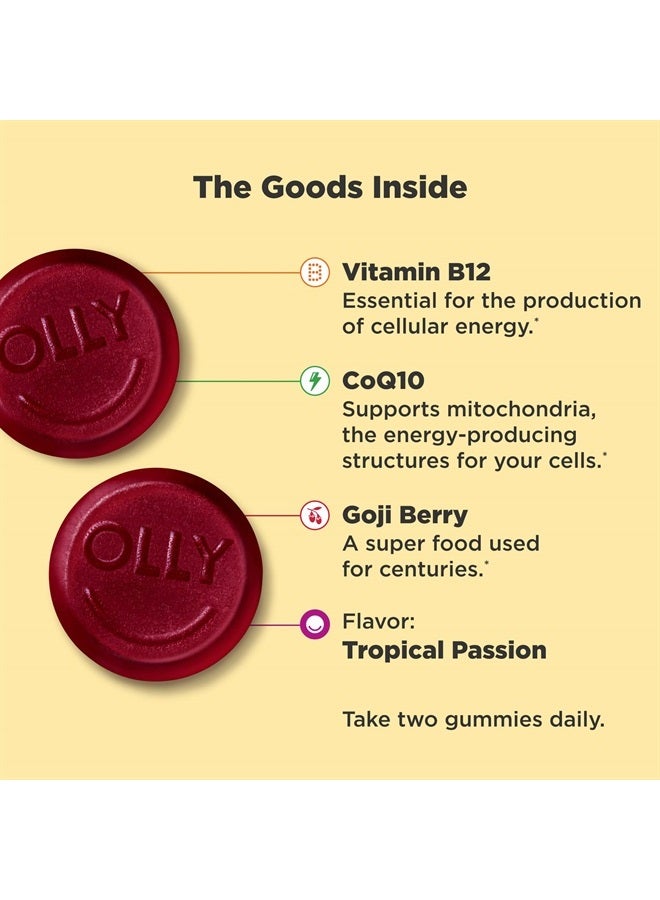 The Goods Inside

OLLY

OLLY

B Vitamin B12
Essential for the production of cellular energy.*

CoQ10
Supports mitochondria, the energy-producing structures for your cells.*

Goji Berry
A super food used for centuries.*

Flavor:
Tropical Passion

Take two gummies daily.